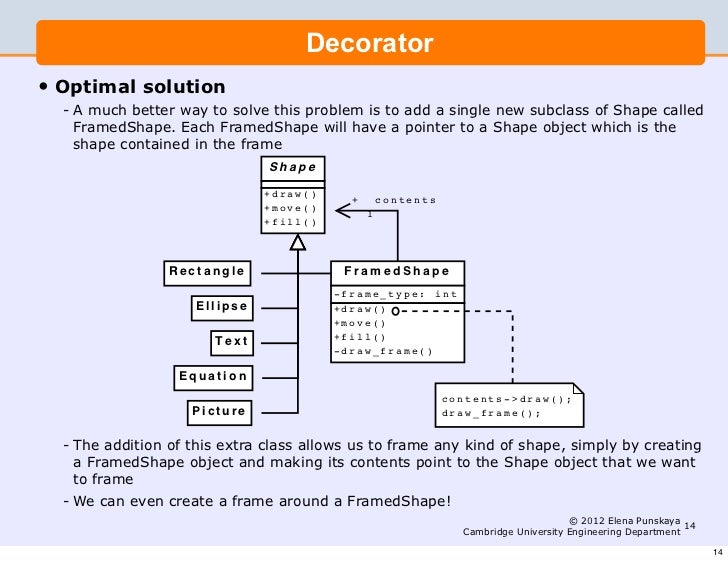 Decorator

• Optimal solution

- A much better way to solve this problem is to add a single new subclass of Shape called FramedShape. Each FramedShape will have a pointer to a Shape object which is the shape contained in the frame

Shape
+draw()
+move()
+fill()

+ contents
1

Rectangle
Ellipse
Text
Equation
Picture

FramedShape
-frame_type: int
+draw()
+move()
+fill()
-draw_frame()

contents->draw();
draw_frame();

- The addition of this extra class allows us to frame any kind of shape, simply by creating a FramedShape object and making its contents point to the Shape object that we want to frame

- We can even create a frame around a FramedShape!

© 2012 Elena Punskaya
Cambridge University Engineering Department
14

14